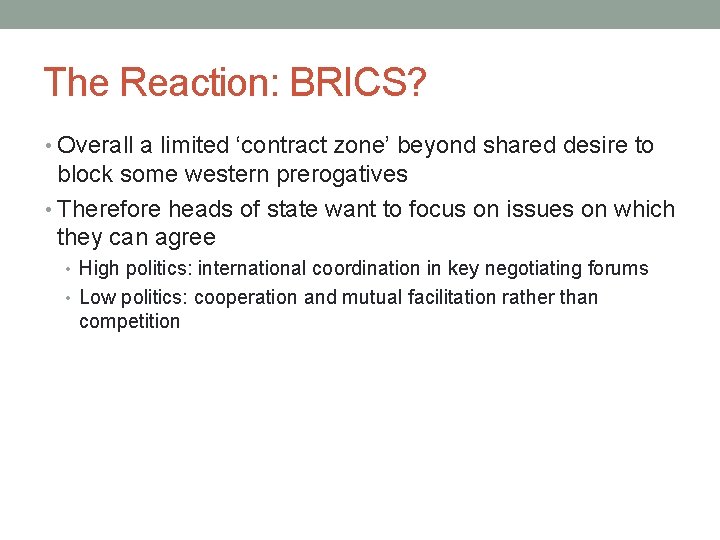 The Reaction: BRICS?

• Overall a limited ‘contract zone’ beyond shared desire to block some western prerogatives

• Therefore heads of state want to focus on issues on which they can agree

• High politics: international coordination in key negotiating forums

• Low politics: cooperation and mutual facilitation rather than competition